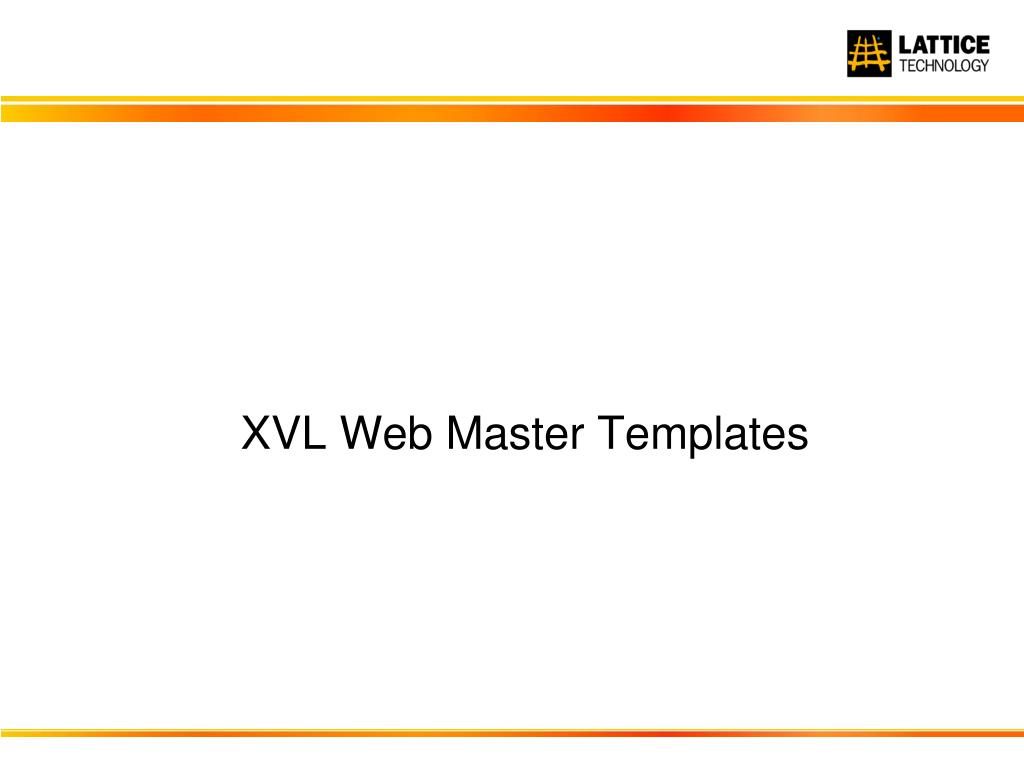 LATTICE
TECHNOLOGY

XVL Web Master Templates